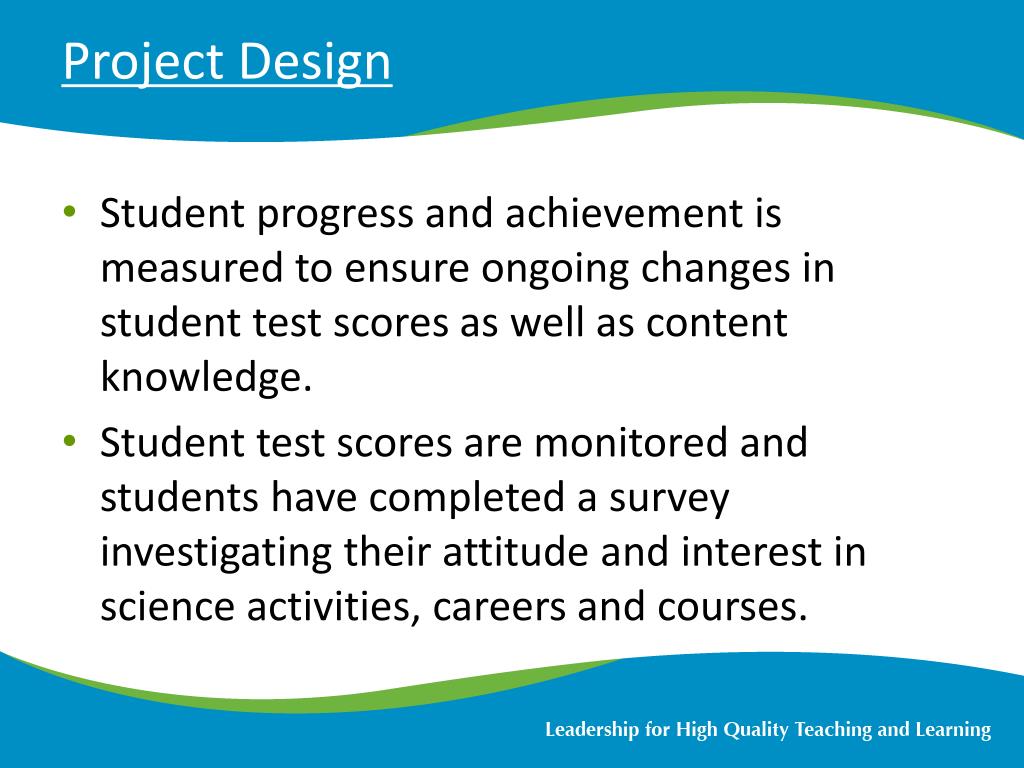 Project Design

• Student progress and achievement is measured to ensure ongoing changes in student test scores as well as content knowledge.

• Student test scores are monitored and students have completed a survey investigating their attitude and interest in science activities, careers and courses.

Leadership for High Quality Teaching and Learning